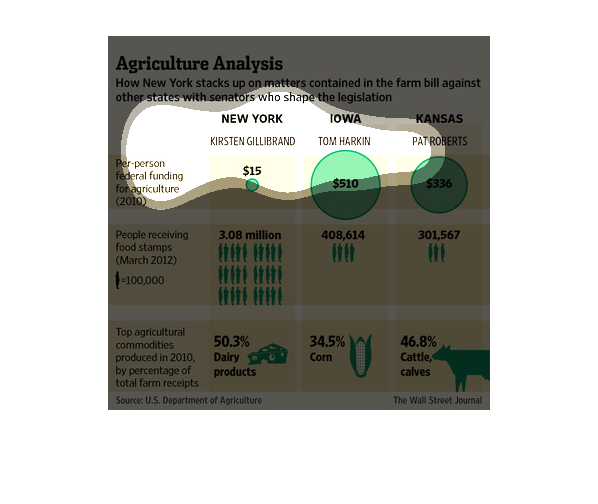 Agriculture Analysis

How New York stacks up on matters contained in the farm bill against other states with senators who shape the legislation

| | NEW YORK | IOWA | KANSAS |
|---|---|---|---|
| | KIRSTEN GILLIBRAND | TOM HARKIN | PAT ROBERTS |
| Per-person federal funding for agriculture (2010) | \$15 | \$510 | \$336 |
| People receiving food stamps (March 2012) =100,000 | 3.08 million | 408,614 | 301,567 |
| Top agricultural commodities produced in 2010, by percentage of total farm receipts | 50.3% Dairy products | 34.5% Corn | 46.8% Cattle, calves |

Source: U.S. Department of Agriculture

The Wall Street Journal